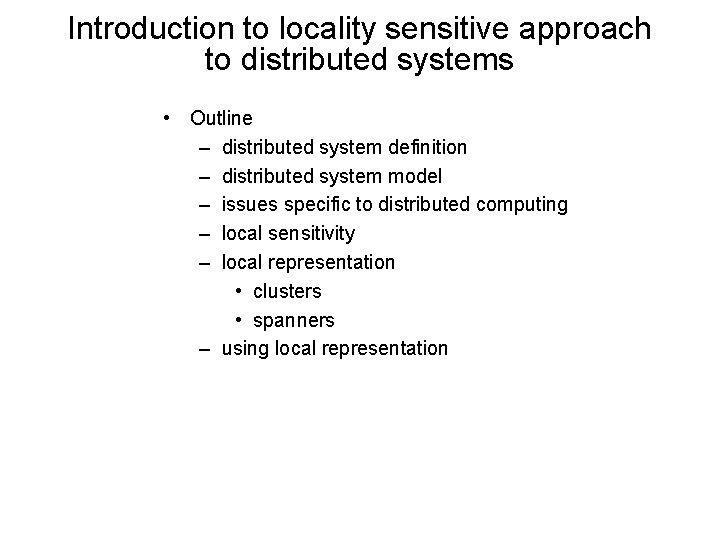 Introduction to locality sensitive approach to distributed systems

• Outline
– distributed system definition
– distributed system model
– issues specific to distributed computing
– local sensitivity
– local representation
• clusters
• spanners
– using local representation